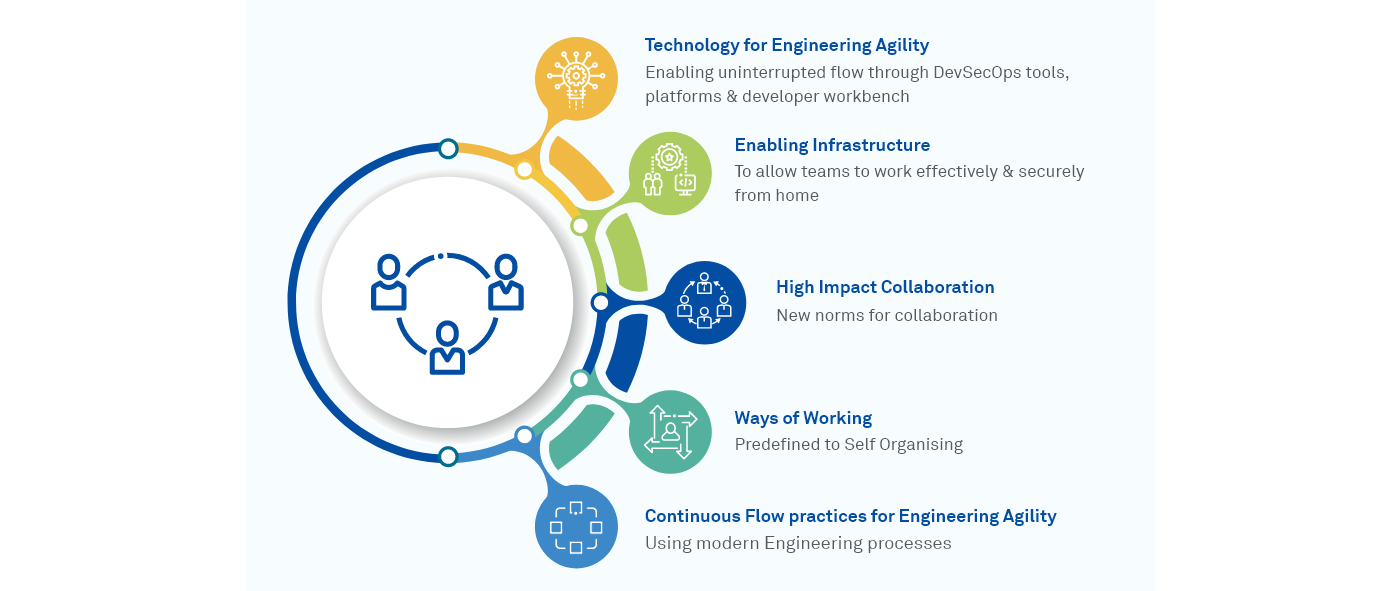 Technology for Engineering Agility
Enabling uninterrupted flow through DevSecOps tools, platforms & developer workbench

Enabling Infrastructure
To allow teams to work effectively & securely from home

High Impact Collaboration
New norms for collaboration

Ways of Working
Predefined to Self Organising

Continuous Flow practices for Engineering Agility
Using modern Engineering processes